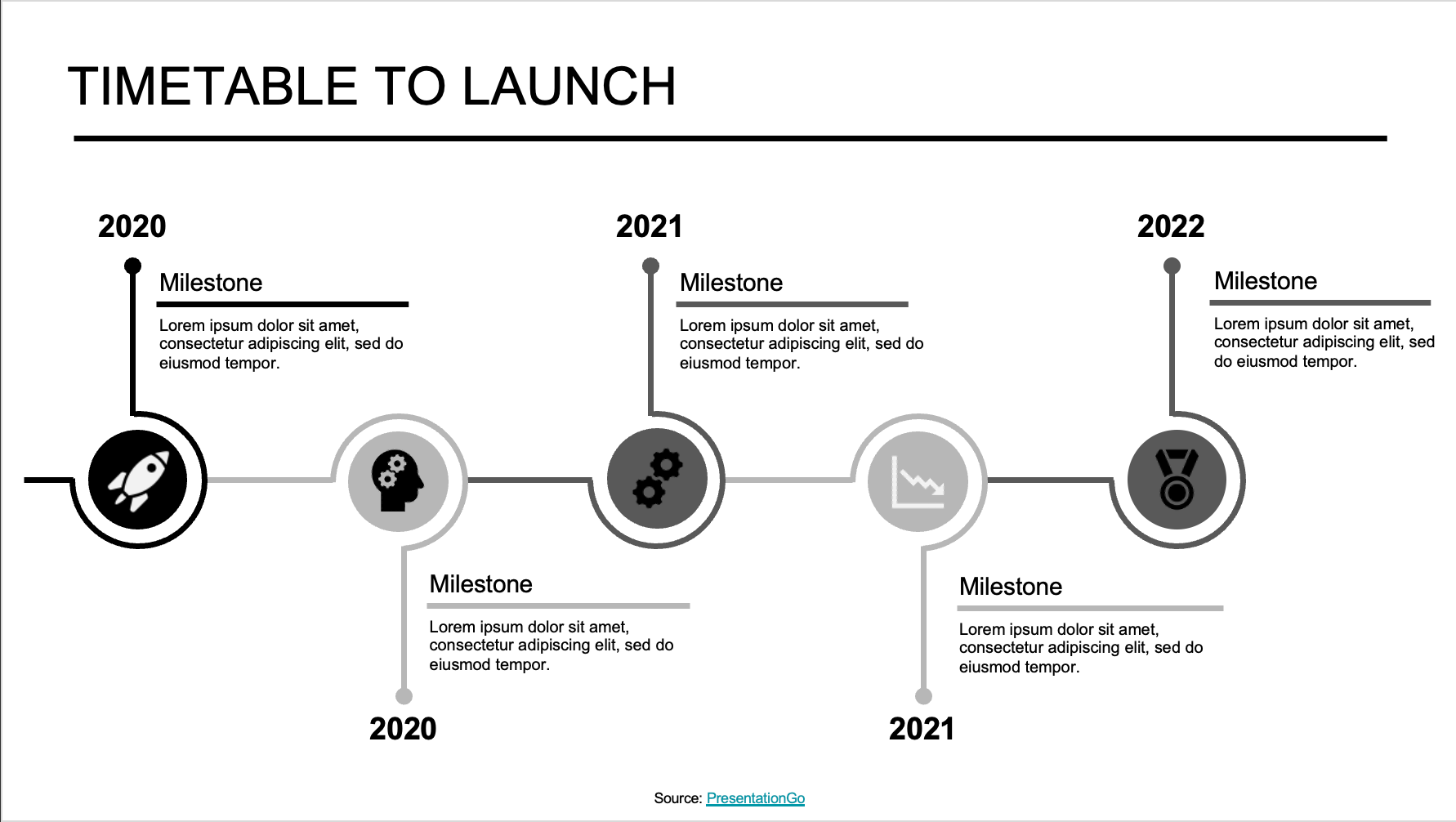 TIMETABLE TO LAUNCH

2020

Milestone

Lorem ipsum dolor sit amet, consectetur adipiscing elit, sed do eiusmod tempor.

2021

Milestone

Lorem ipsum dolor sit amet, consectetur adipiscing elit, sed do eiusmod tempor.

2022

Milestone

Lorem ipsum dolor sit amet, consectetur adipiscing elit, sed do eiusmod tempor.

Milestone

Lorem ipsum dolor sit amet, consectetur adipiscing elit, sed do eiusmod tempor.

2020

Milestone

Lorem ipsum dolor sit amet, consectetur adipiscing elit, sed do eiusmod tempor.

2021

Source: PresentationGo